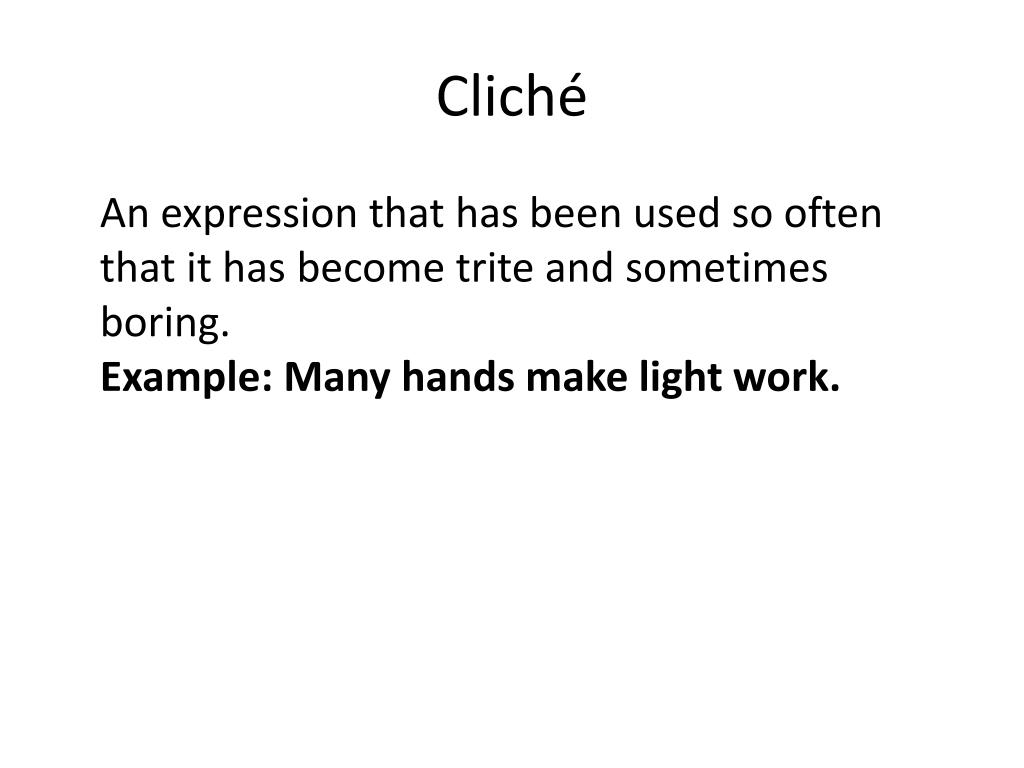 Cliché

An expression that has been used so often that it has become trite and sometimes boring.
Example: Many hands make light work.